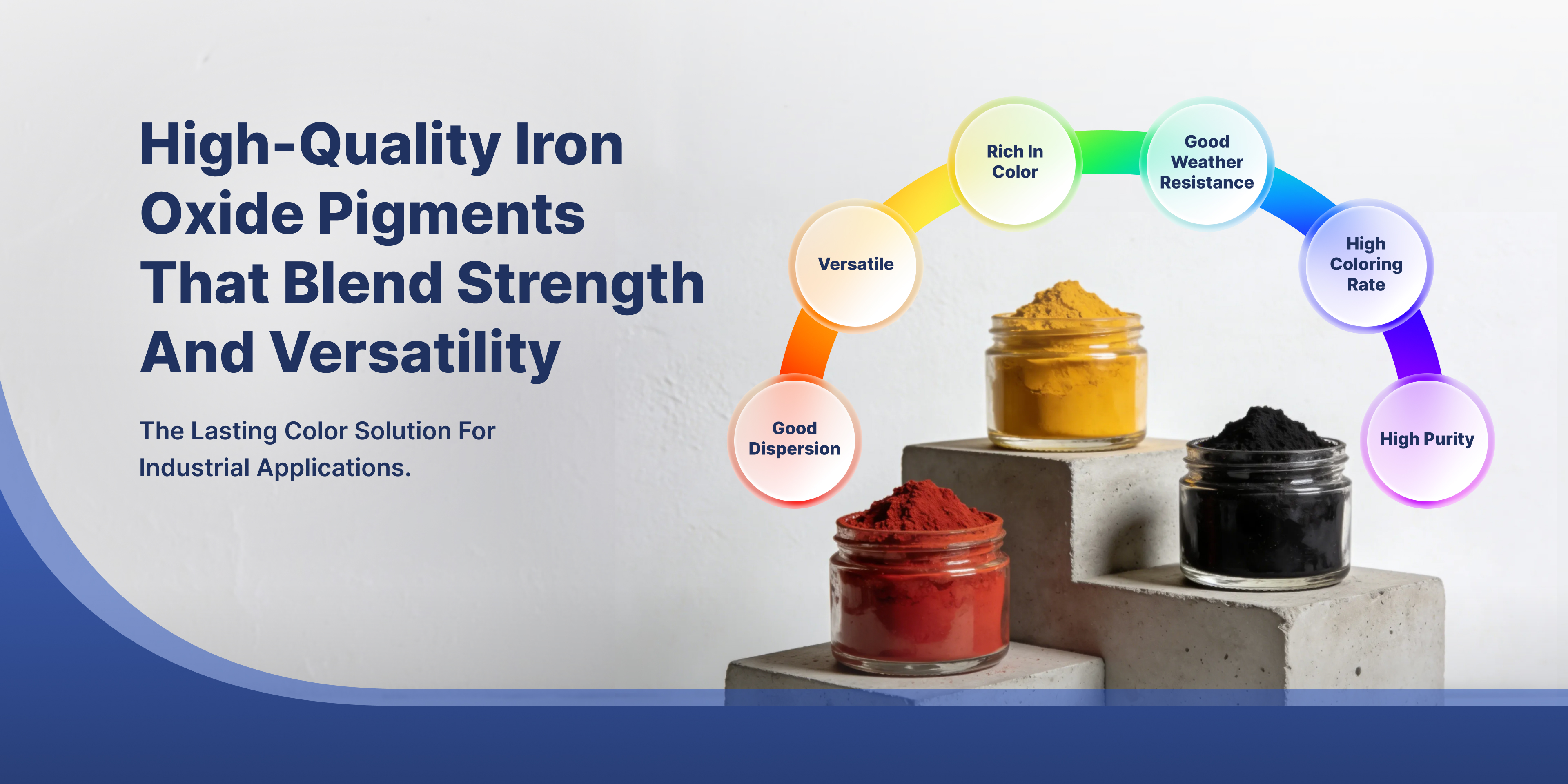 High-Quality Iron Oxide Pigments That Blend Strength And Versatility

The Lasting Color Solution For Industrial Applications.

Good Dispersion

Versatile

Rich In Color

Good Weather Resistance

High Coloring Rate

High Purity